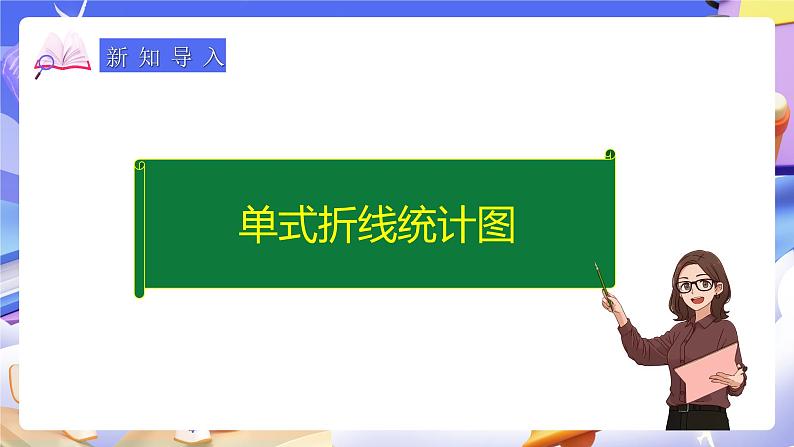 新知导入

单式折线统计图